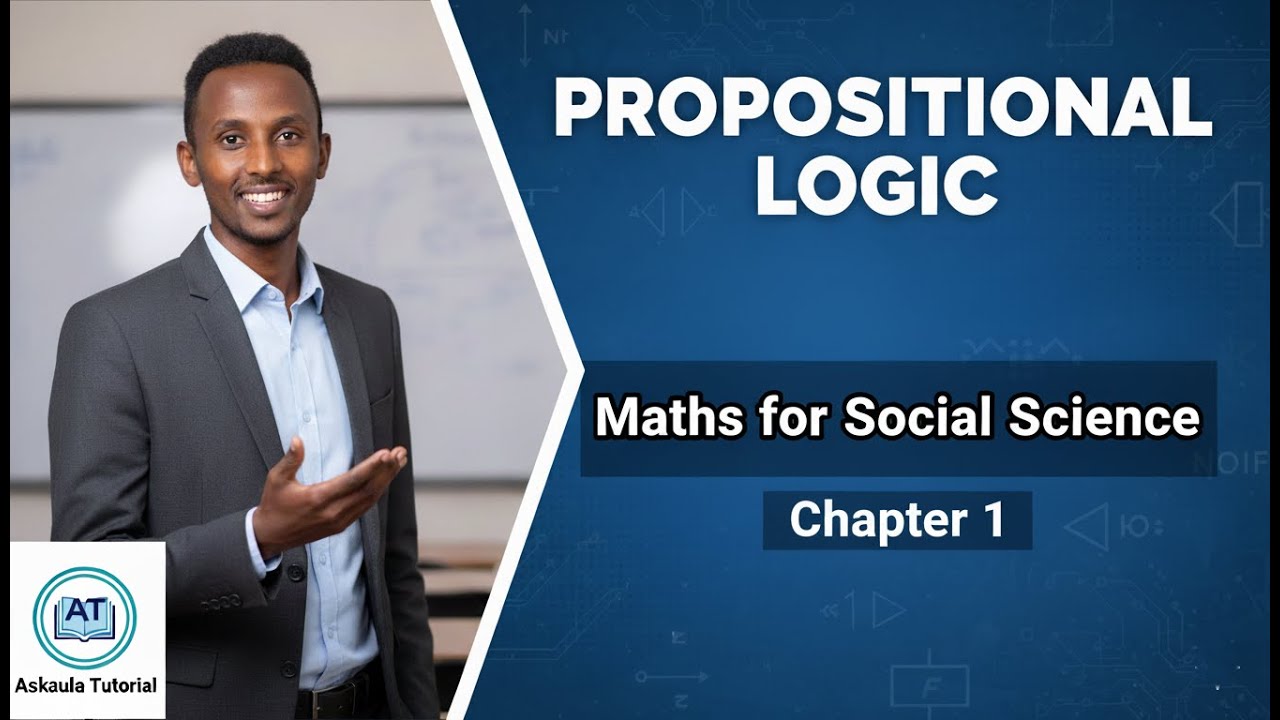 PROPOSITIONAL LOGIC

Maths for Social Science

Chapter 1

AT

Askaula Tutorial